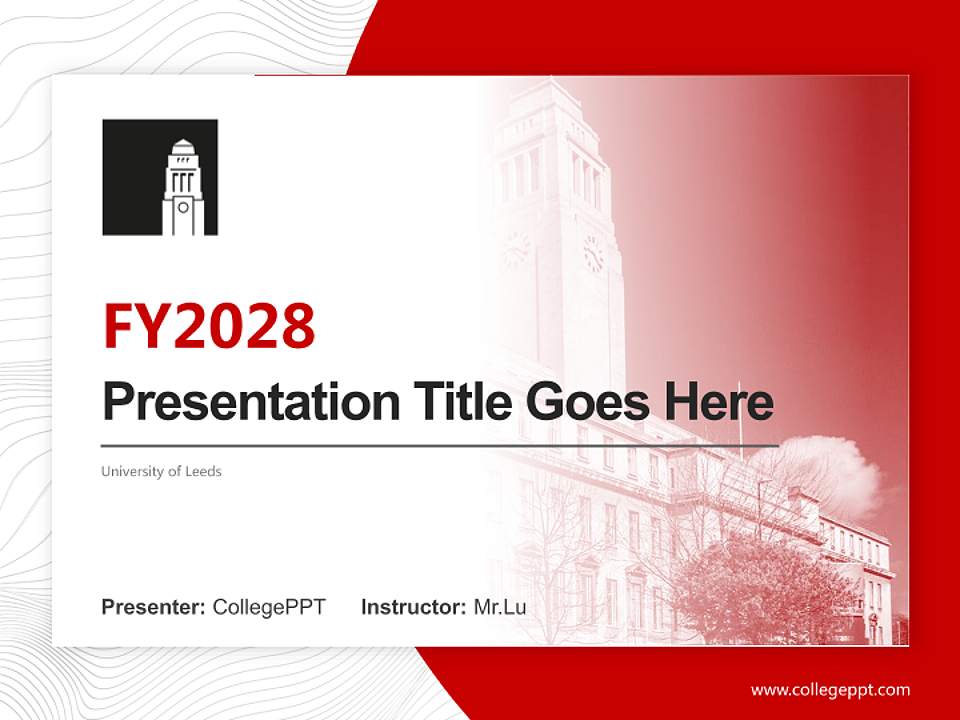 FY2028

Presentation Title Goes Here

University of Leeds

Presenter: CollegePPT Instructor: Mr.Lu

www.collegeppt.com